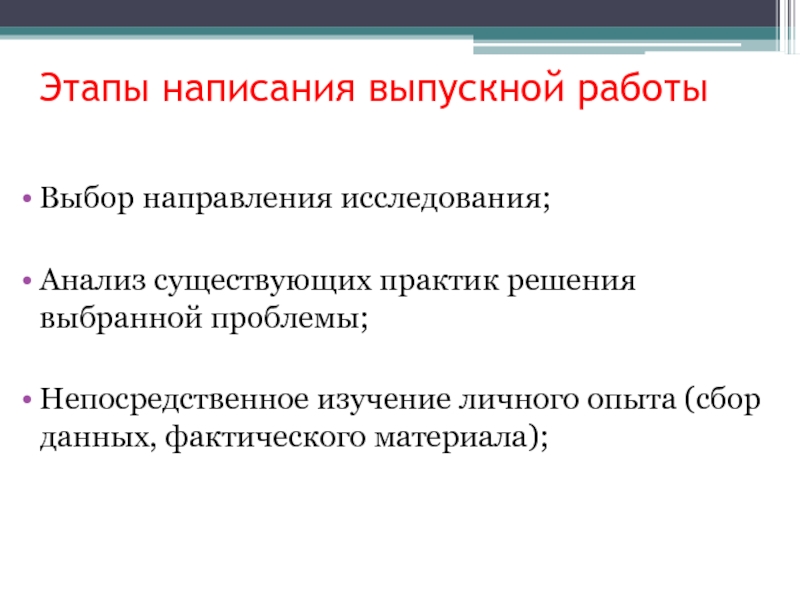 Этапы написания выпускной работы

• Выбор направления исследования;

• Анализ существующих практик решения выбранной проблемы;

• Непосредственное изучение личного опыта (сбор данных, фактического материала);